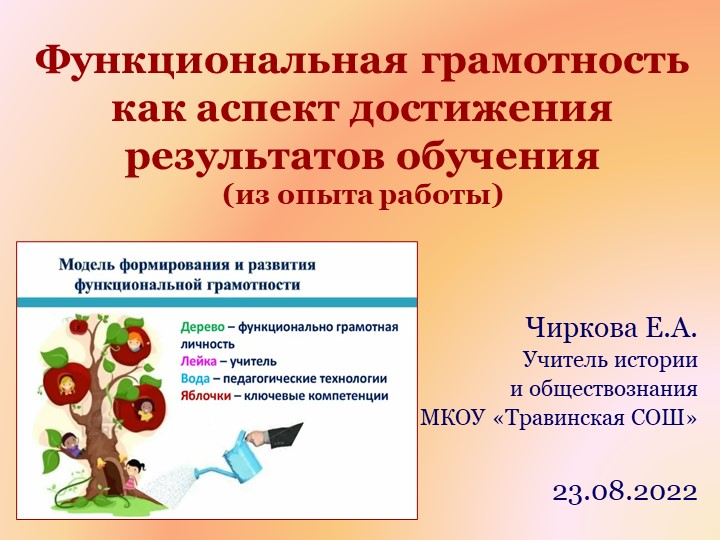 Функциональная грамотность как аспект достижения результатов обучения
(из опыта работы)

Модель формирования и развития функциональной грамотности

Дерево – функционально грамотная личность
Лейка – учитель
Вода – педагогические технологии
Яблочки – ключевые компетенции

Чиркова Е.А.
Учитель истории и обществознания
МКОУ «Травинская СОШ»

23.08.2022